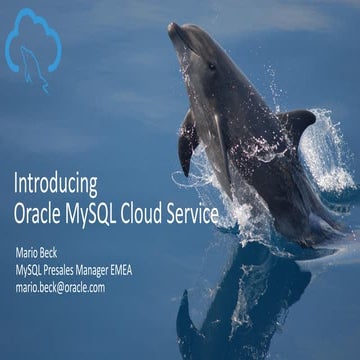 Introducing
Oracle MySQL Cloud Service

Mario Beck
MySQL Presales Manager EMEA
mario.beck@oracle.com